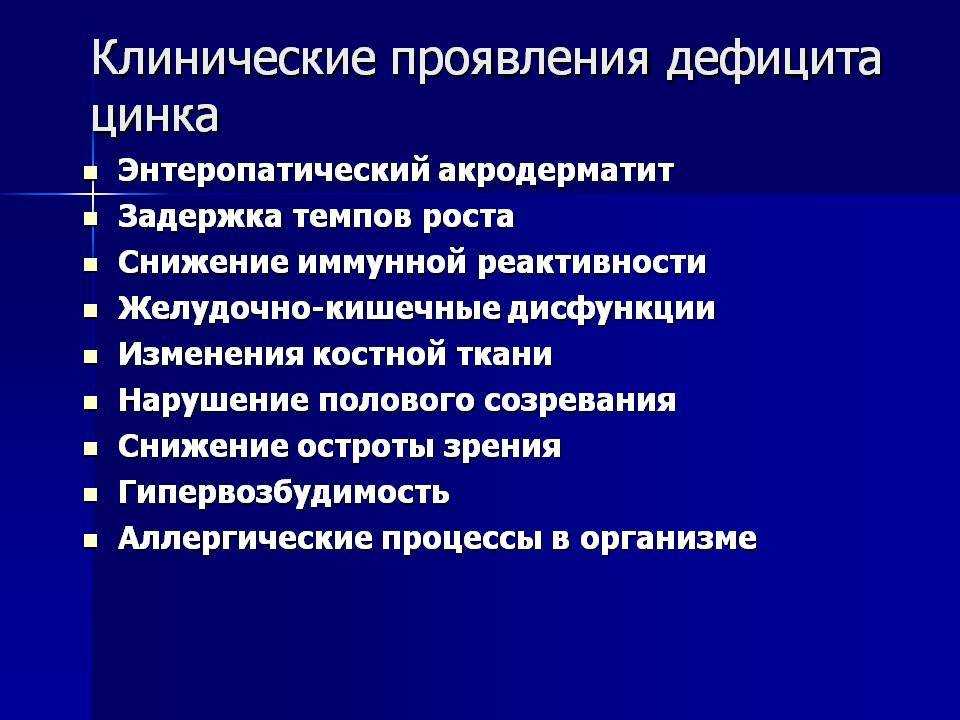 Клинические проявления дефицита цинка

- Энтеропатический акродерматит
- Задержка темпов роста
- Снижение иммунной реактивности
- Желудочно-кишечные дисфункции
- Изменения костной ткани
- Нарушение полового созревания
- Снижение остроты зрения
- Гипервозбудимость
- Аллергические процессы в организме